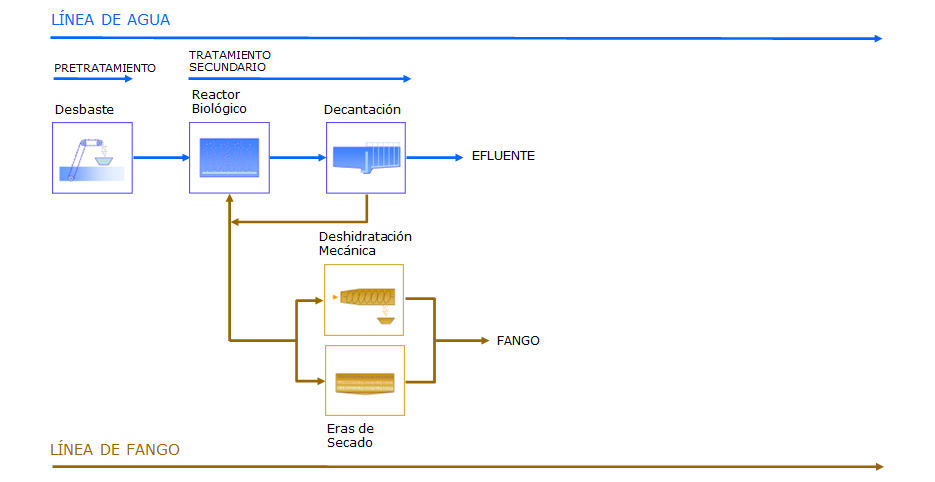 LÍNEA DE AGUA

PRETRATAMIENTO

TRATAMIENTO SECUNDARIO

Desbaste

Reactor Biológico

Decantación

EFLUENTE

Deshidratación Mecánica

FANGO

Eras de Secado

LÍNEA DE FANGO